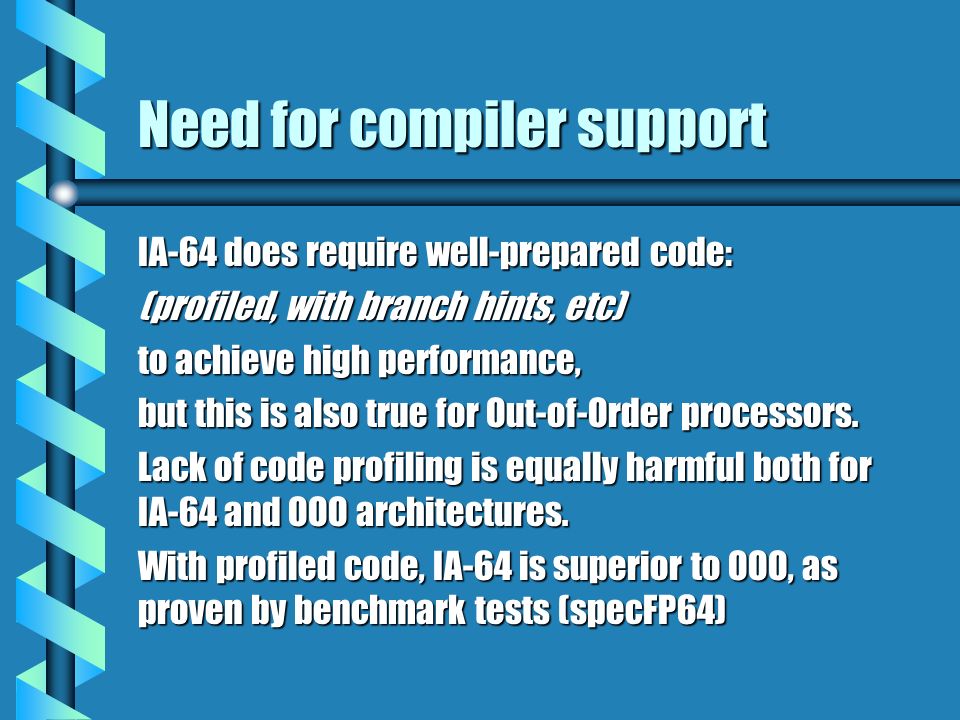 Need for compiler support

IA-64 does require well-prepared code:

(profiled, with branch hints, etc)

to achieve high performance,

but this is also true for Out-of-Order processors.

Lack of code profiling is equally harmful both for IA-64 and OOO architectures.

With profiled code, IA-64 is superior to OOO, as proven by benchmark tests (specFP64)